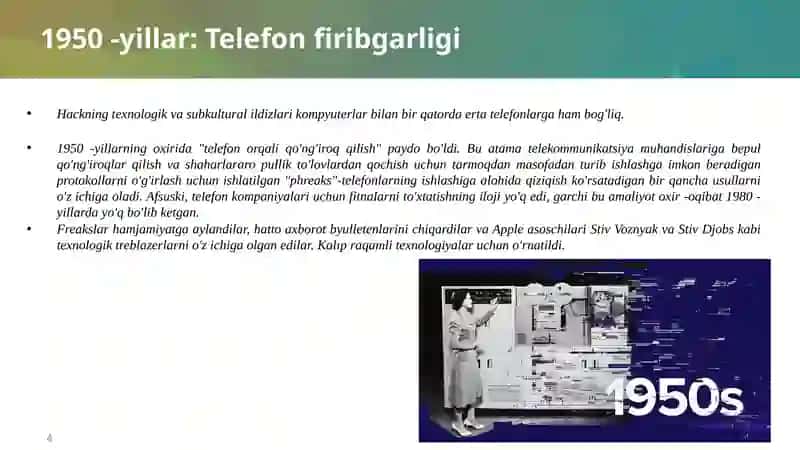 1950 -yillar: Telefon firibgarligi

• Hackning texnologik va subkultural ildizlari kompyuterlar bilan bir qatorda erta telefonlarga ham bog'liq.

• 1950 -yillarning oxirida "telefon orqali qo'ng'iroq qilish" paydo bo'ldi. Bu atama telekommunikatsiya muhandislariga bepul qo'ng'iroqlar qilish va shaharlararo pullik to'lovlardan qochish uchun tarmoqdan masofadan turib ishlashga imkon beradigan protokollarni o'g'irlash uchun ishlatilgan "phreaks"-telefonlarning ishlashiga alohida qiziqish ko'rsatadigan bir qancha usullarni o'z ichiga oladi. Afsuski, telefon kompaniyalari uchun fitnalarni to'xtatishning iloji yo'q edi, garchi bu amaliyot oxir -oqibat 1980 -yillarda yo'q bo'lib ketgan.

• Freakslar hamjamiyatga aylandilar, hatto axborot byulletenlarini chiqardilar va Apple asoschilari Stiv Voznyak va Stiv Djobs kabi texnologik treblazerlarni o'z ichiga olgan edilar. Kalıp raqamli texnologiyalar uchun o'rnatildi.

1950s

4